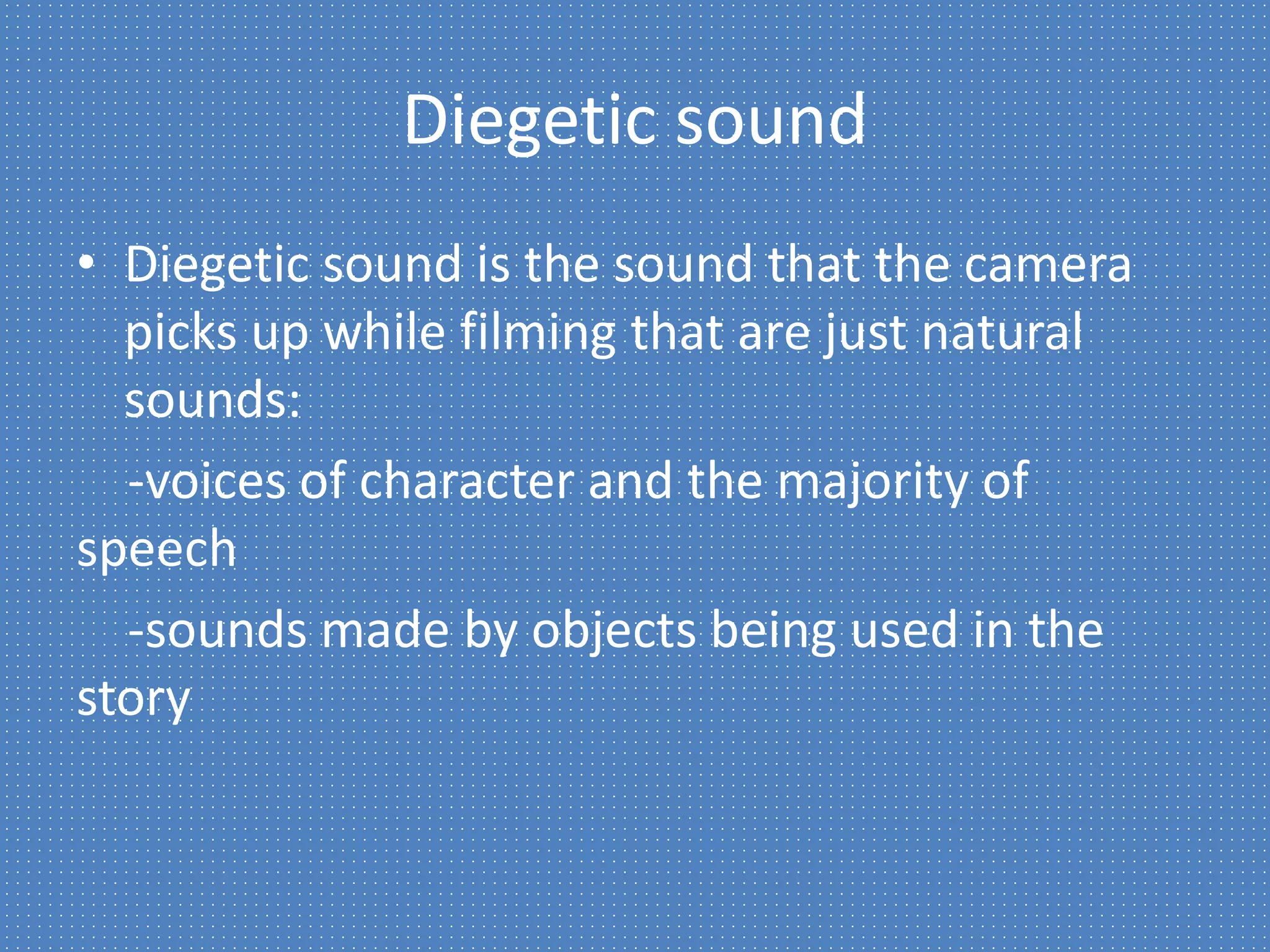 Diegetic sound

• Diegetic sound is the sound that the camera picks up while filming that are just natural sounds:

-voices of character and the majority of speech

-sounds made by objects being used in the story